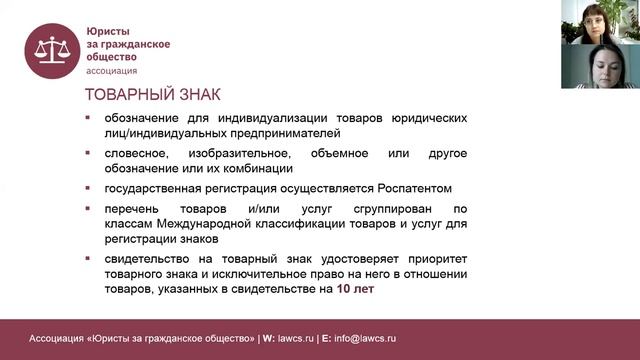 Юристы за гражданское общество
ассоциация

ТОВАРНЫЙ ЗНАК

▪ обозначение для индивидуализации товаров юридических лиц/индивидуальных предпринимателей

▪ словесное, изобразительное, объемное или другое обозначение или их комбинации

▪ государственная регистрация осуществляется Роспатентом

▪ перечень товаров и/или услуг сгруппирован по классам Международной классификации товаров и услуг для регистрации знаков

▪ свидетельство на товарный знак удостоверяет приоритет товарного знака и исключительное право на него в отношении товаров, указанных в свидетельстве на 10 лет

Ассоциация «Юристы за гражданское общество» | W: lawcs.ru | E: info@lawcs.ru